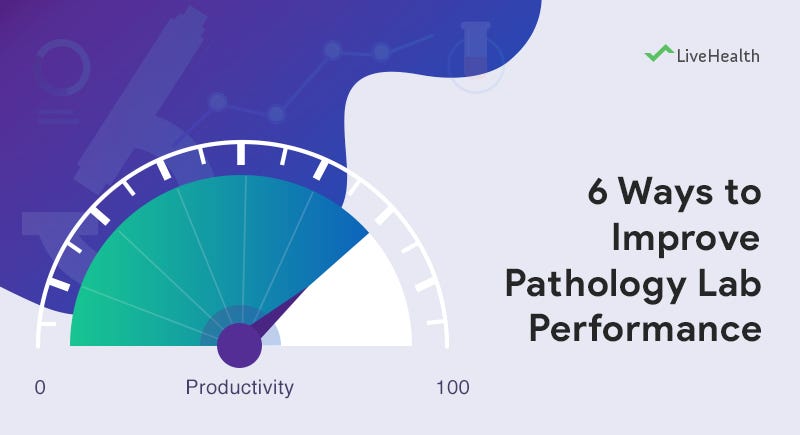 LiveHealth

6 Ways to Improve Pathology Lab Performance

0
Productivity
100